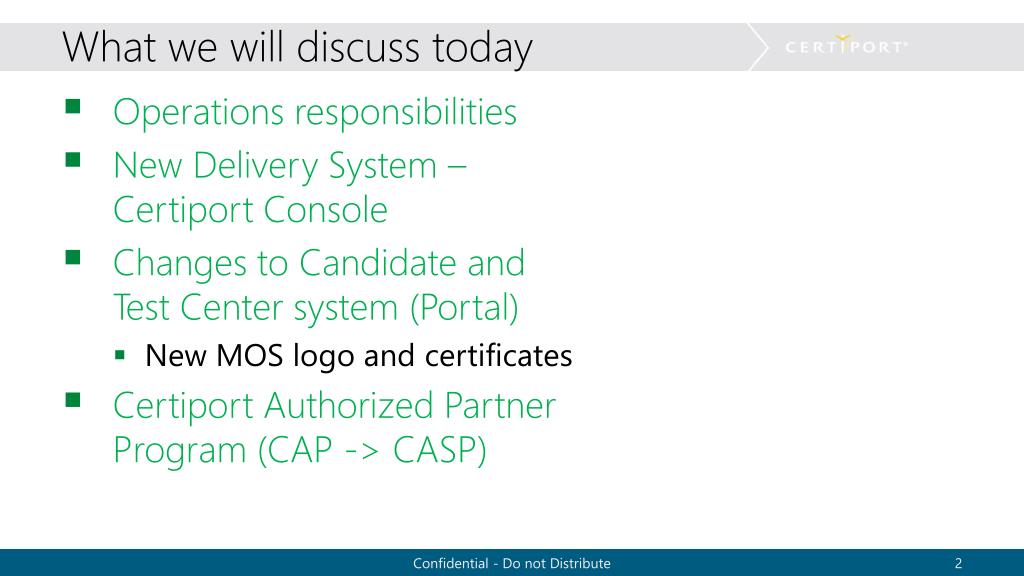 What we will discuss today

CERTIPORT®

- Operations responsibilities
- New Delivery System – Certiport Console
- Changes to Candidate and Test Center system (Portal)
  - New MOS logo and certificates
- Certiport Authorized Partner Program (CAP -> CASP)

Confidential - Do not Distribute

2